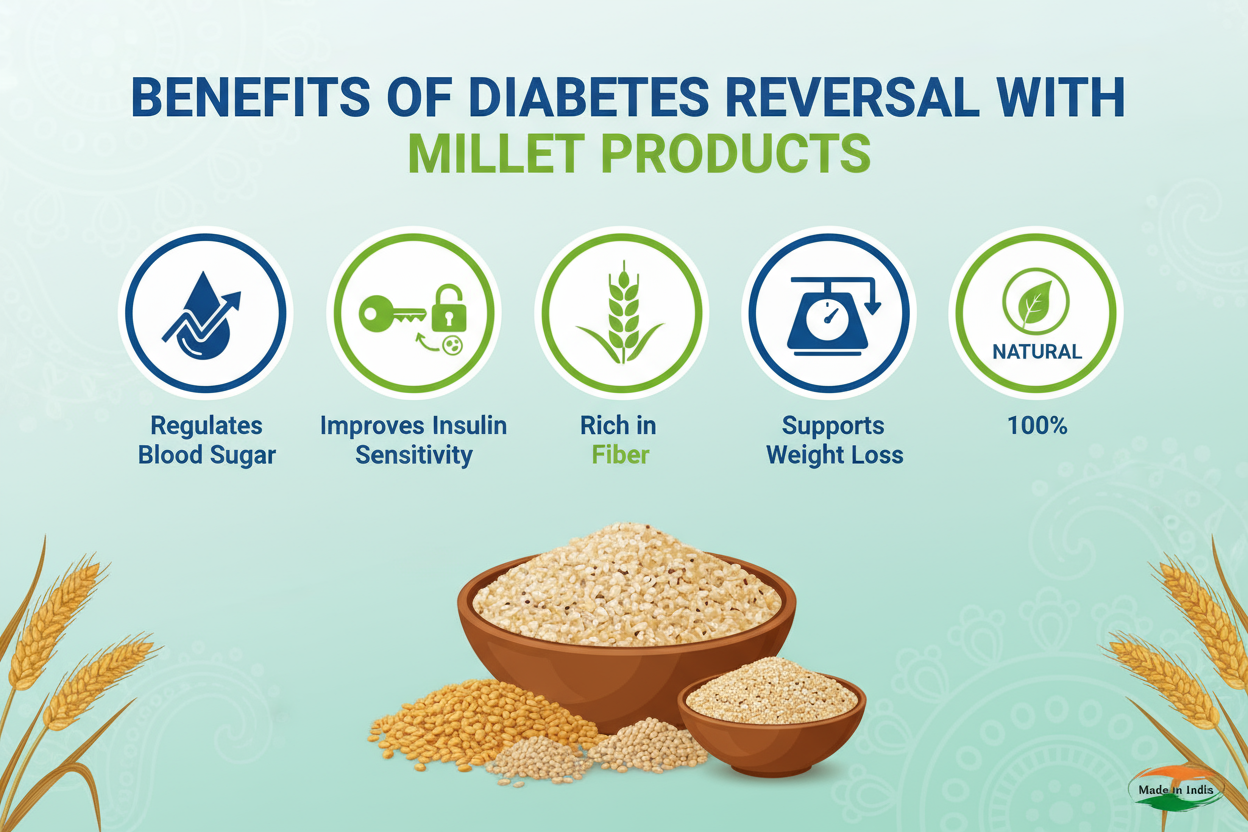 BENEFITS OF DIABETES REVERSAL WITH MILLET PRODUCTS

Regulates Blood Sugar

Improves Insulin Sensitivity

Rich in Fiber

Supports Weight Loss

NATURAL

100%

Made in Indis